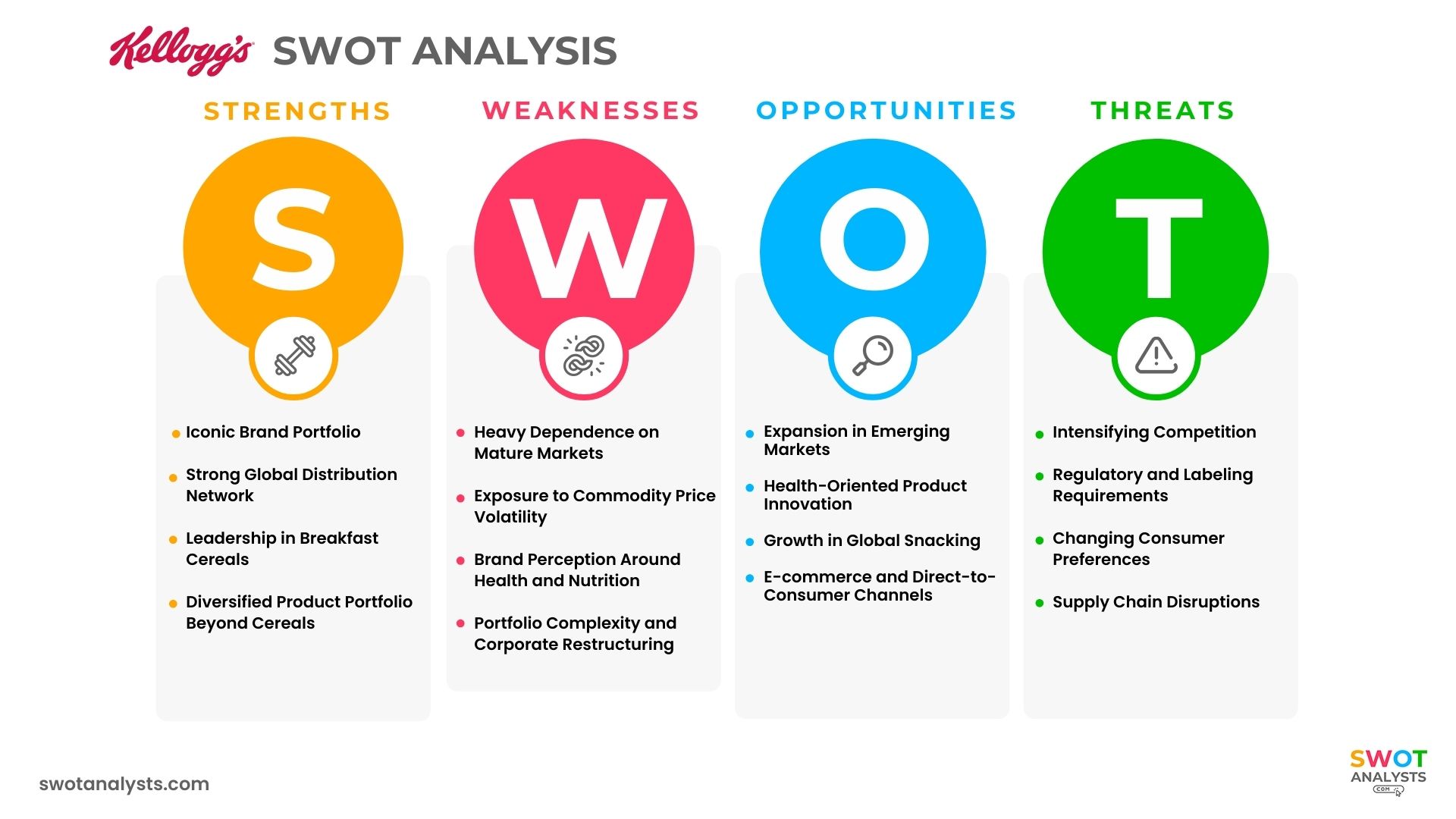 Kellogg's SWOT ANALYSIS

STRENGTHS

S

- Iconic Brand Portfolio
- Strong Global Distribution Network
- Leadership in Breakfast Cereals
- Diversified Product Portfolio Beyond Cereals

WEAKNESSES

W

- Heavy Dependence on Mature Markets
- Exposure to Commodity Price Volatility
- Brand Perception Around Health and Nutrition
- Portfolio Complexity and Corporate Restructuring

OPPORTUNITIES

O

- Expansion in Emerging Markets
- Health-Oriented Product Innovation
- Growth in Global Snacking
- E-commerce and Direct-to-Consumer Channels

THREATS

T

- Intensifying Competition
- Regulatory and Labeling Requirements
- Changing Consumer Preferences
- Supply Chain Disruptions

swotanalysts.com

SWOT ANALYSTS .COM